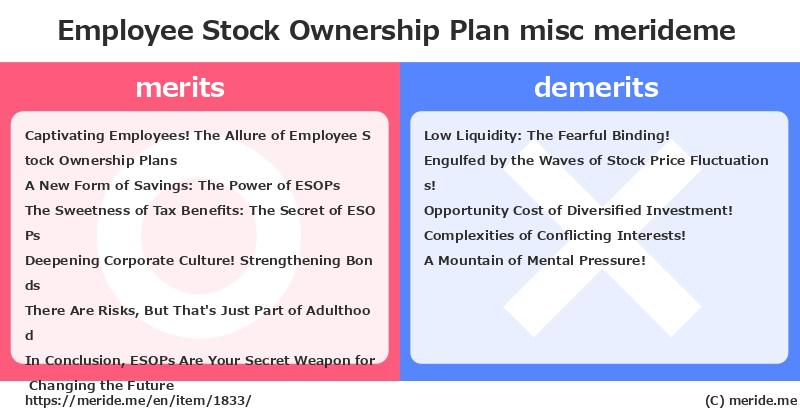 Employee Stock Ownership Plan misc merideme

merits

Captivating Employees! The Allure of Employee Stock Ownership Plans
A New Form of Savings: The Power of ESOPs
The Sweetness of Tax Benefits: The Secret of ESOPs
Deepening Corporate Culture! Strengthening Bonds
There Are Risks, But That's Just Part of Adulthood
In Conclusion, ESOPs Are Your Secret Weapon for Changing the Future

demerits

Low Liquidity: The Fearful Binding!
Engulfed by the Waves of Stock Price Fluctuations!
Opportunity Cost of Diversified Investment!
Complexities of Conflicting Interests!
A Mountain of Mental Pressure!

https://meride.me/en/item/1833/
(C) meride.me